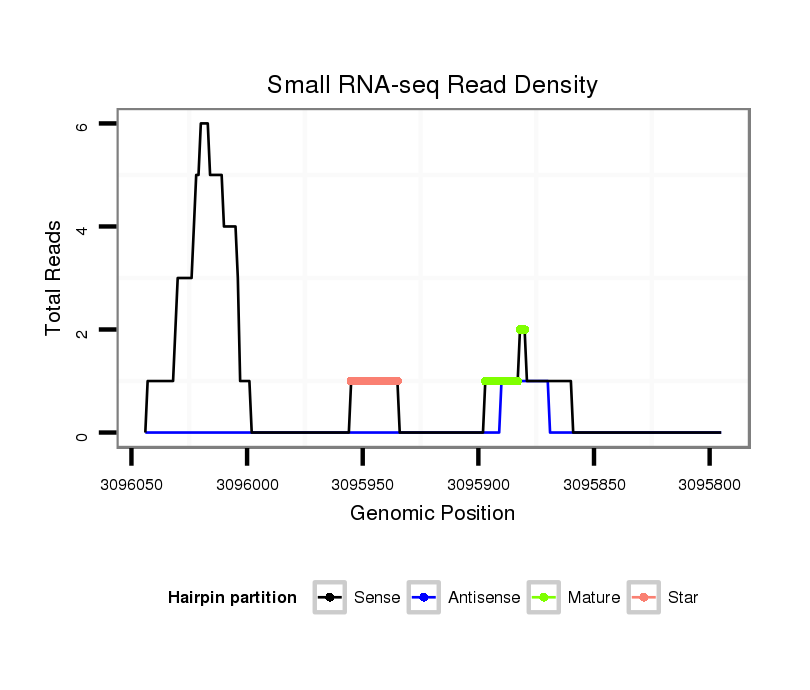 Small RNA-seq Read Density

Total Reads

6
4
2
0

3096050 3096000 3095950 3095900 3095850 3095800

Genomic Position

Hairpin partition Sense Antisense Mature Star